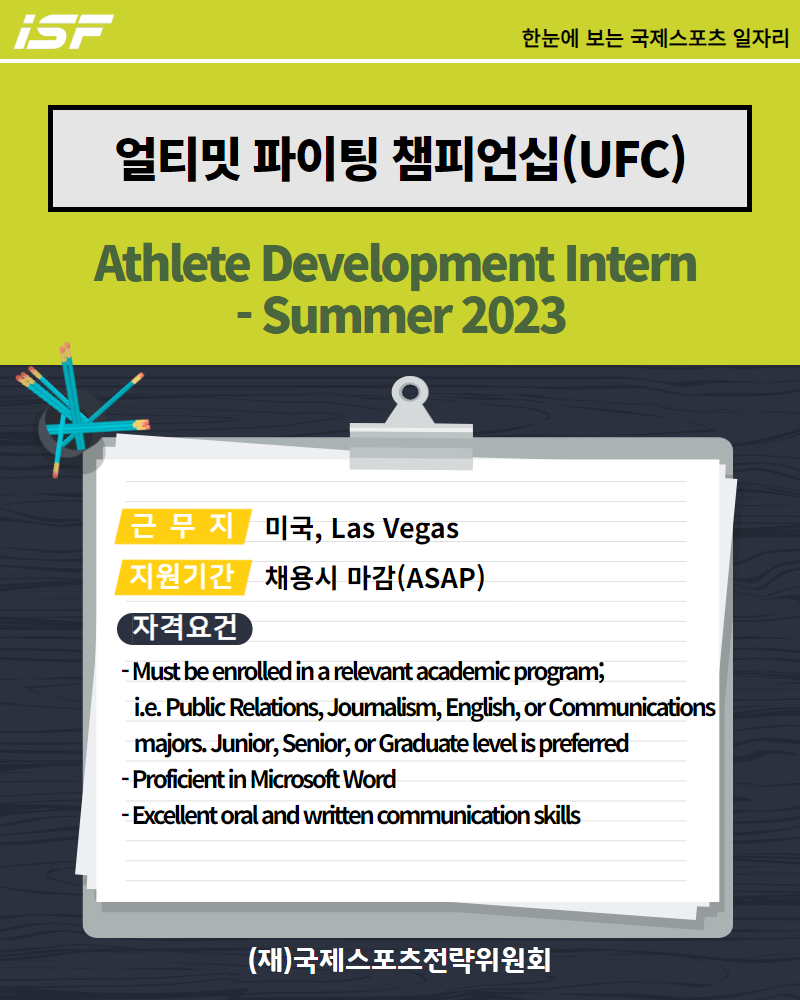 iSF

한눈에 보는 국제스포츠 일자리

얼티밋 파이팅 챔피언십(UFC)

Athlete Development Intern - Summer 2023

근 무 지 미국, Las Vegas

지원기간 채용시 마감(ASAP)

자격요건

- Must be enrolled in a relevant academic program; i.e. Public Relations, Journalism, English, or Communications majors. Junior, Senior, or Graduate level is preferred
- Proficient in Microsoft Word
- Excellent oral and written communication skills

(재)국제스포츠전략위원회